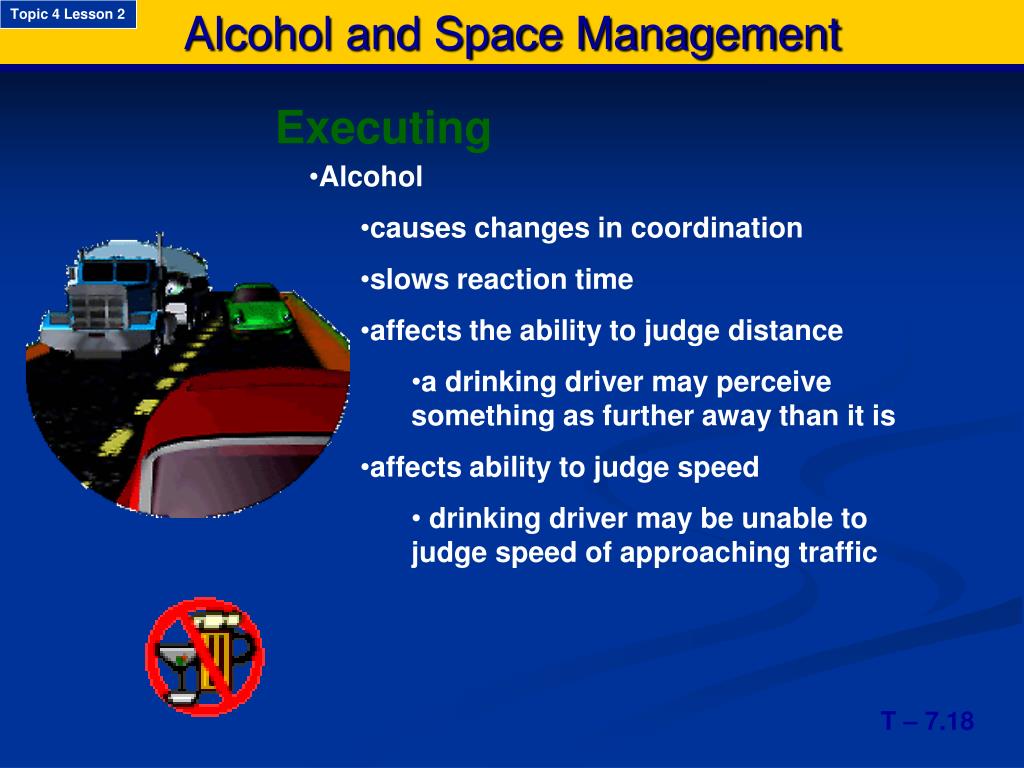 Topic 4 Lesson 2

Alcohol and Space Management

Executing

•Alcohol

•causes changes in coordination

•slows reaction time

•affects the ability to judge distance

•a drinking driver may perceive something as further away than it is

•affects ability to judge speed

• drinking driver may be unable to judge speed of approaching traffic

T – 7.18